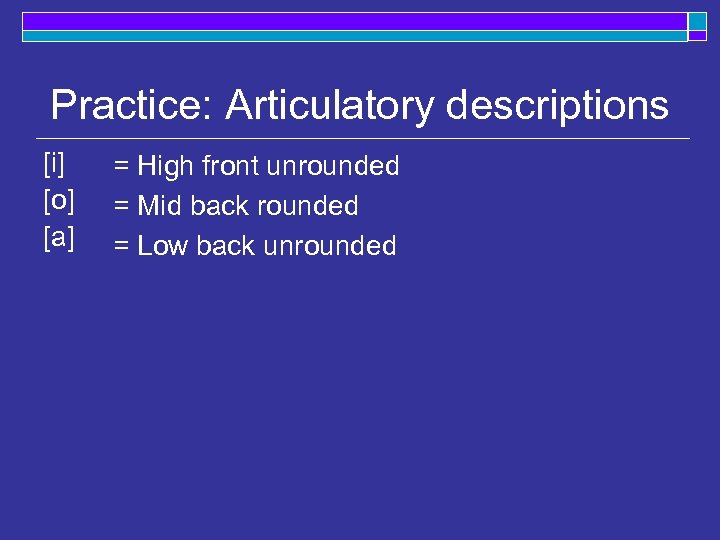 Practice: Articulatory descriptions

[i] = High front unrounded
[o] = Mid back rounded
[a] = Low back unrounded